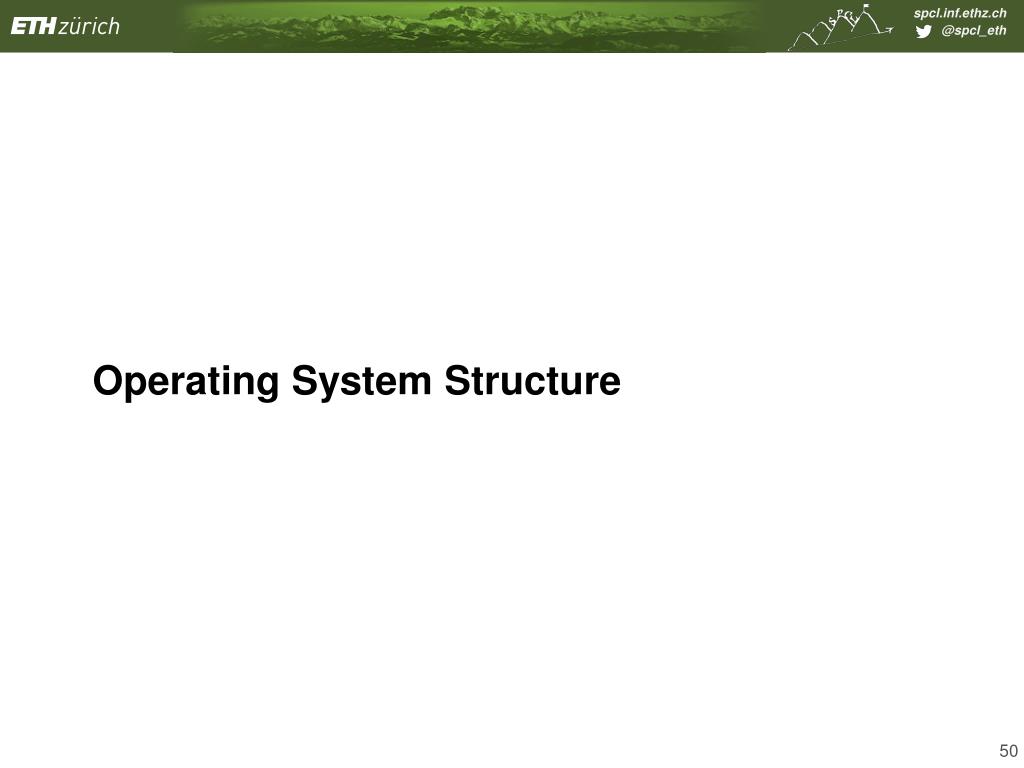 ETH zürich

spcl.inf.ethz.ch
@spcl_eth

Operating System Structure

50